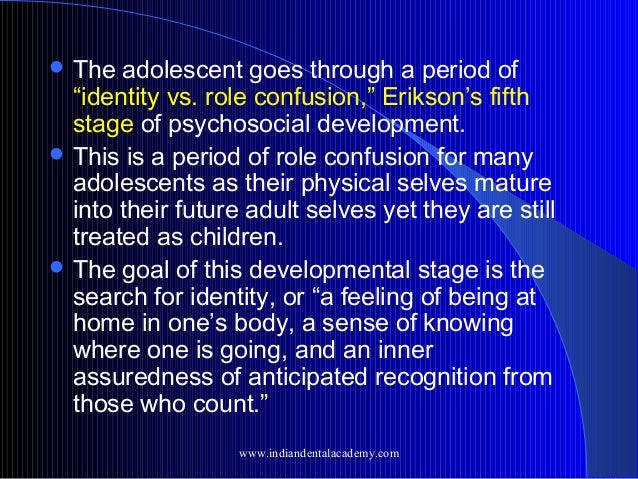 - The adolescent goes through a period of “identity vs. role confusion,” Erikson’s fifth stage of psychosocial development.
- This is a period of role confusion for many adolescents as their physical selves mature into their future adult selves yet they are still treated as children.
- The goal of this developmental stage is the search for identity, or “a feeling of being at home in one’s body, a sense of knowing where one is going, and an inner assuredness of anticipated recognition from those who count.”

www.indiandentalacademy.com